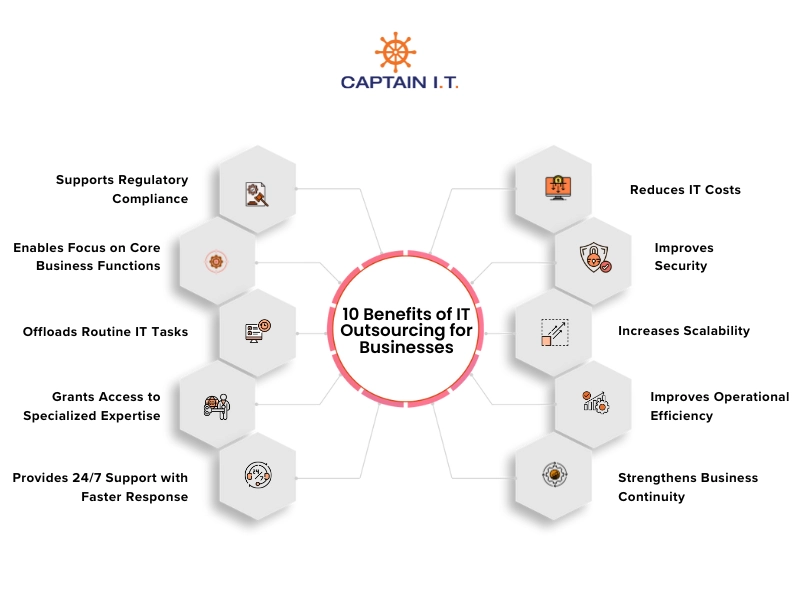 CAPTAIN I.T.

10 Benefits of IT Outsourcing for Businesses

Supports Regulatory Compliance

Enables Focus on Core Business Functions

Offloads Routine IT Tasks

Grants Access to Specialized Expertise

Provides 24/7 Support with Faster Response

Reduces IT Costs

Improves Security

Increases Scalability

Improves Operational Efficiency

Strengthens Business Continuity